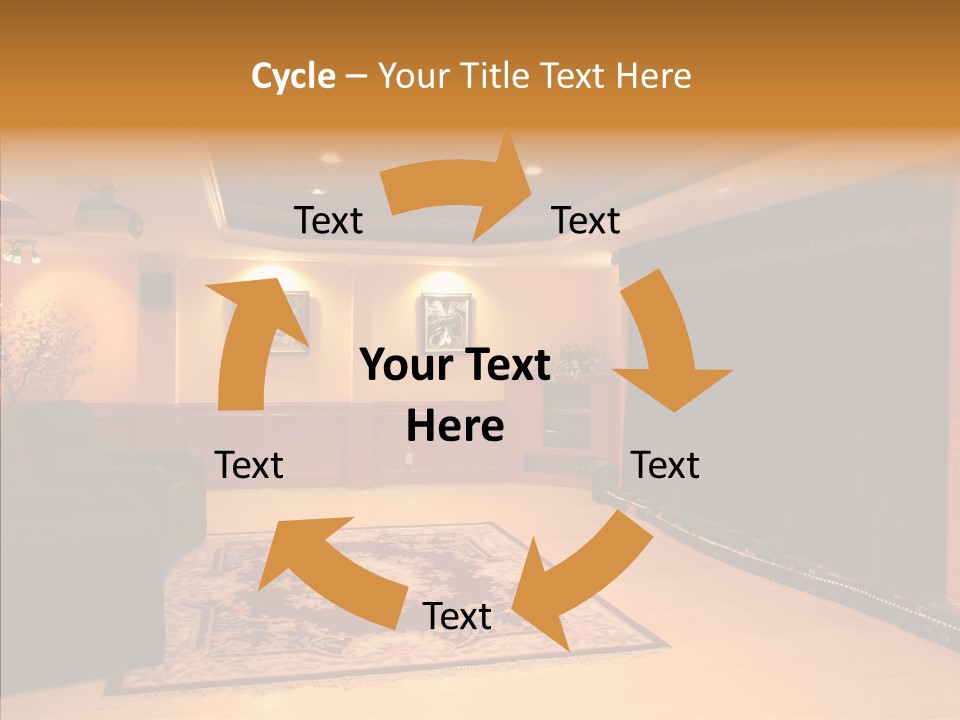 Cycle – Your Title Text Here

Text

Text

Your Text Here

Text

Text

Text